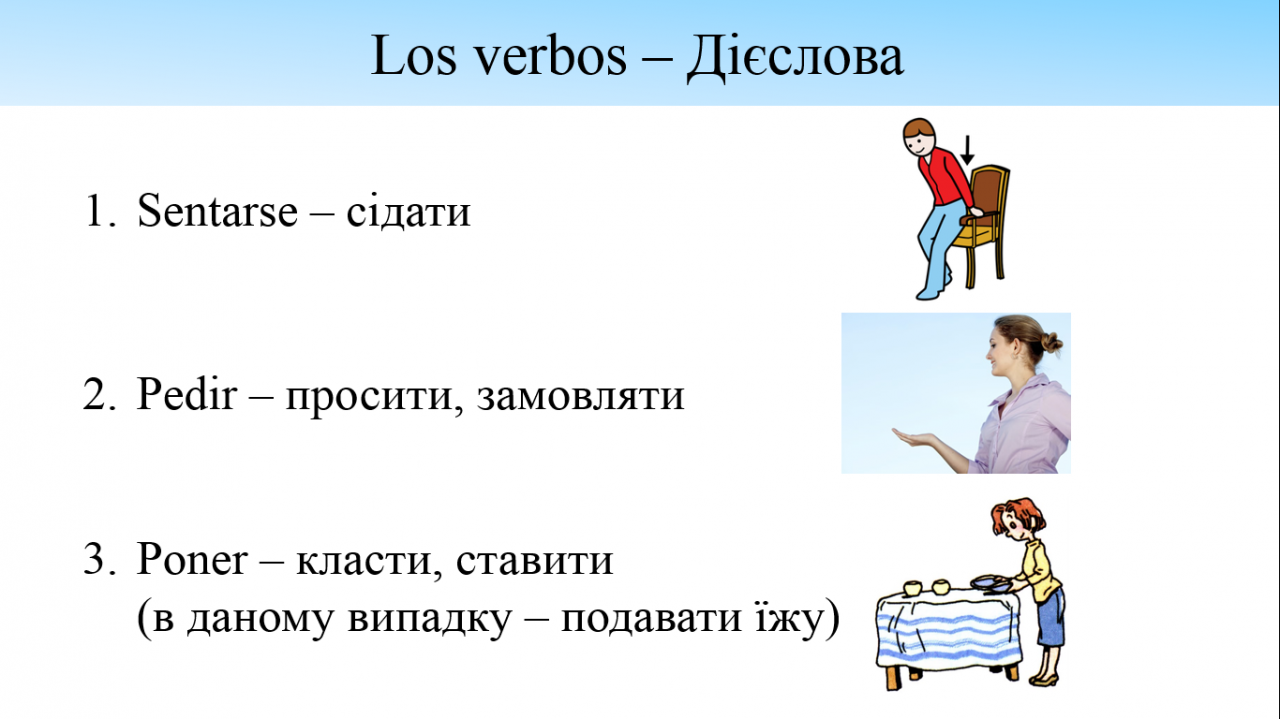 Los verbos – Дієслова

1. Sentarse – сідати

2. Pedir – просити, замовляти

3. Poner – класти, ставити (в даному випадку – подавати їжу)